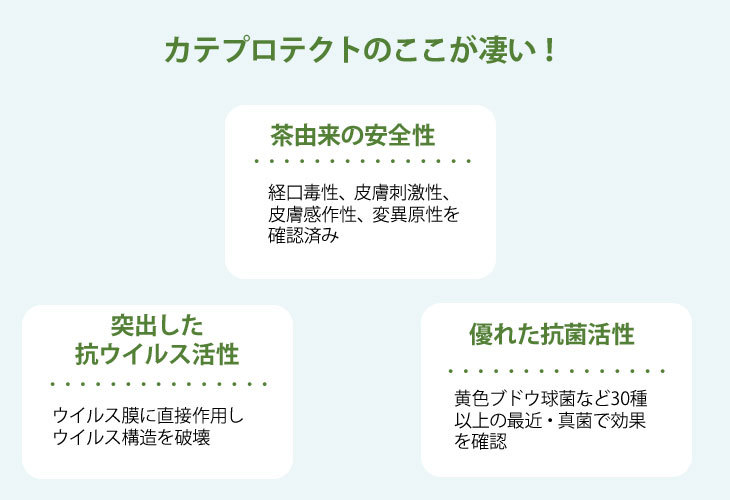 カテプロテクトのここが凄い！

茶由来の安全性

経口毒性、皮膚刺激性、皮膚感作性、変異原性を確認済み

突出した抗ウイルス活性

ウイルス膜に直接作用しウイルス構造を破壊

優れた抗菌活性

黄色ブドウ球菌など30種以上の最近・真菌で効果を確認